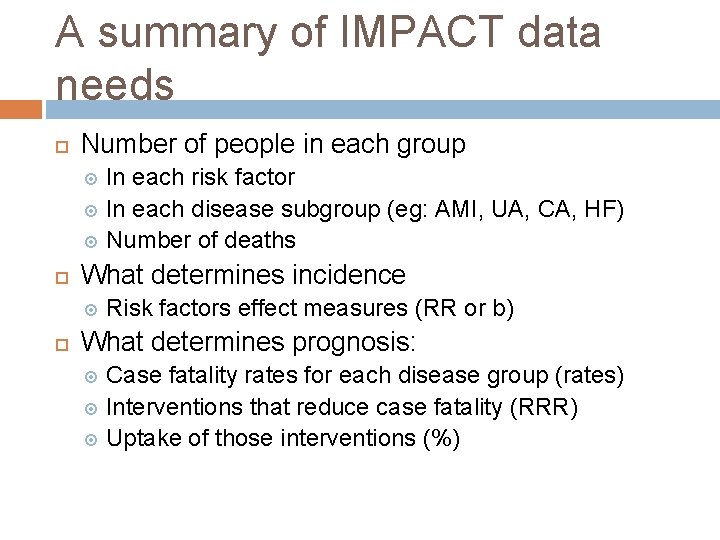 A summary of IMPACT data needs

Number of people in each group
In each risk factor
In each disease subgroup (eg: AMI, UA, CA, HF)
Number of deaths
What determines incidence
Risk factors effect measures (RR or b)
What determines prognosis:
Case fatality rates for each disease group (rates)
Interventions that reduce case fatality (RRR)
Uptake of those interventions (%)